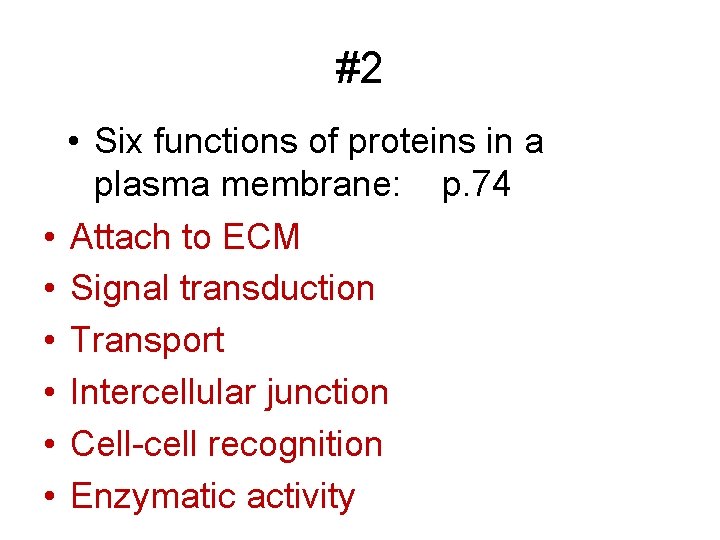 #2

• Six functions of proteins in a plasma membrane: p.74

• Attach to ECM
• Signal transduction
• Transport
• Intercellular junction
• Cell-cell recognition
• Enzymatic activity